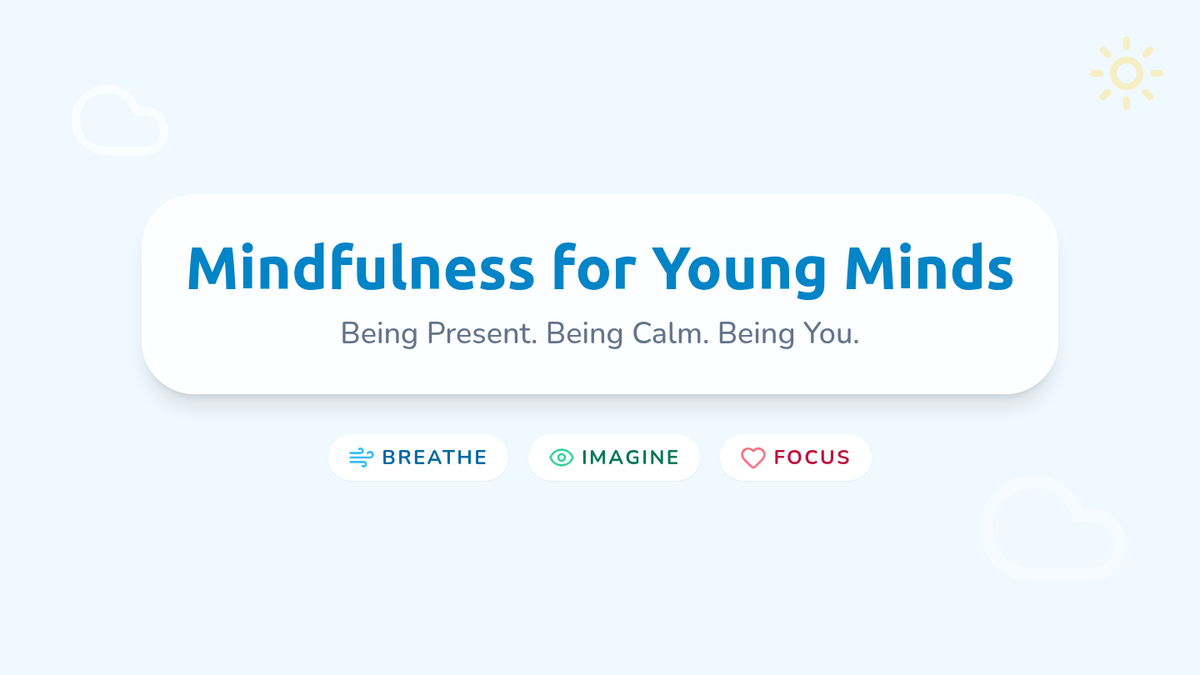 Mindfulness for Young Minds

Being Present. Being Calm. Being You.

BREATHE IMAGINE FOCUS